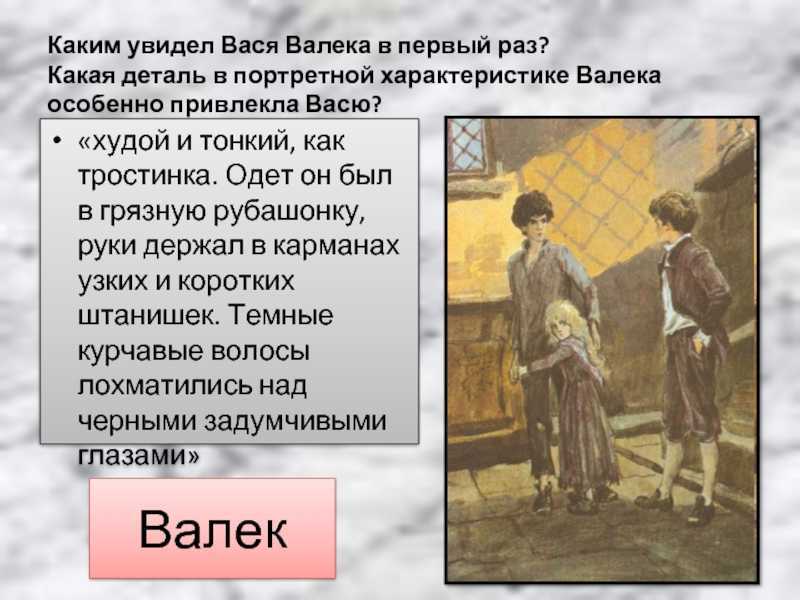 Каким увидел Вася Валека в первый раз?
Какая деталь в портретной характеристике Валека особенно привлекла Васю?

• «худой и тонкий, как тростинка. Одет он был в грязную рубашонку, руки держал в карманах узких и коротких штанишек. Темные курчавые волосы лохматились над черными задумчивыми глазами»

Валек